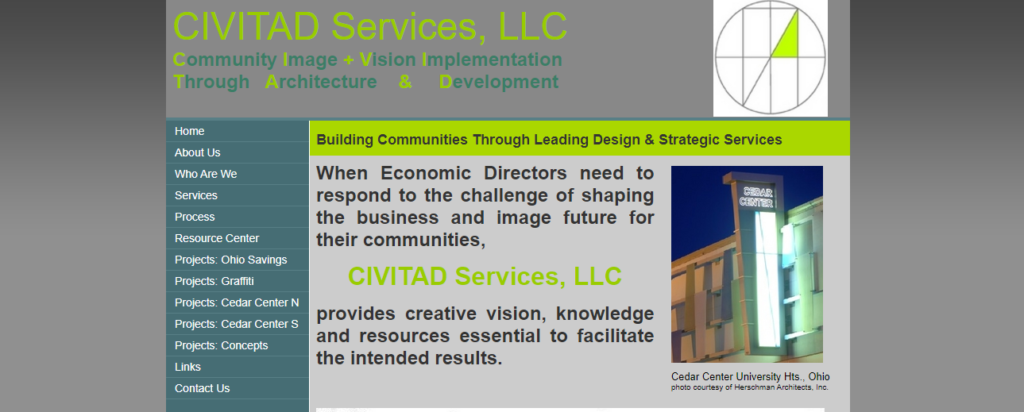 CIVITAD Services, LLC
Community Image + Vision Implementation
Through Architecture & Development

Home
About Us
Who Are We
Services
Process
Resource Center
Projects: Ohio Savings
Projects: Graffiti
Projects: Cedar Center N
Projects: Cedar Center S
Projects: Concepts
Links
Contact Us

Building Communities Through Leading Design & Strategic Services

When Economic Directors need to respond to the challenge of shaping the business and image future for their communities,

CIVITAD Services, LLC

provides creative vision, knowledge and resources essential to facilitate the intended results.

CEDAR CENTER

Cedar Center University Hts., Ohio
photo courtesy of Herschman Architects, Inc.